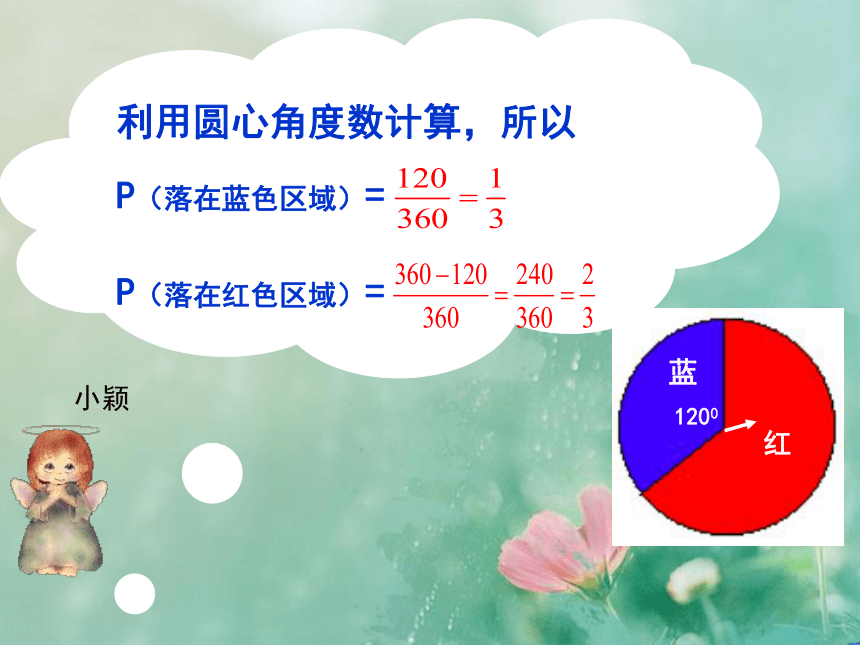 利用圆心角度数计算，所以

P（落在蓝色区域）= $\frac{120}{360}=\frac{1}{3}$

P（落在红色区域）= $\frac{360-120}{360}=\frac{240}{360}=\frac{2}{3}$

小颖

蓝

$120^0$

红